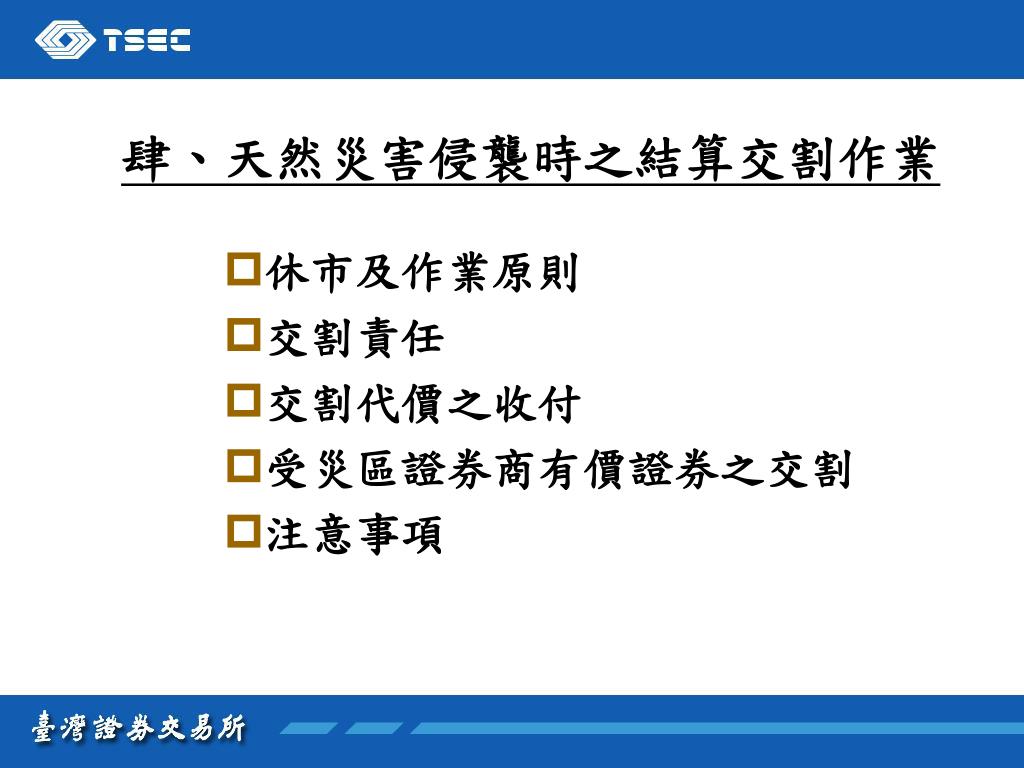 TSEC

肆、天然災害侵襲時之結算交割作業

休市及作業原則
交割責任
交割代價之收付
受災區證券商有價證券之交割
注意事項

臺灣證券交易所